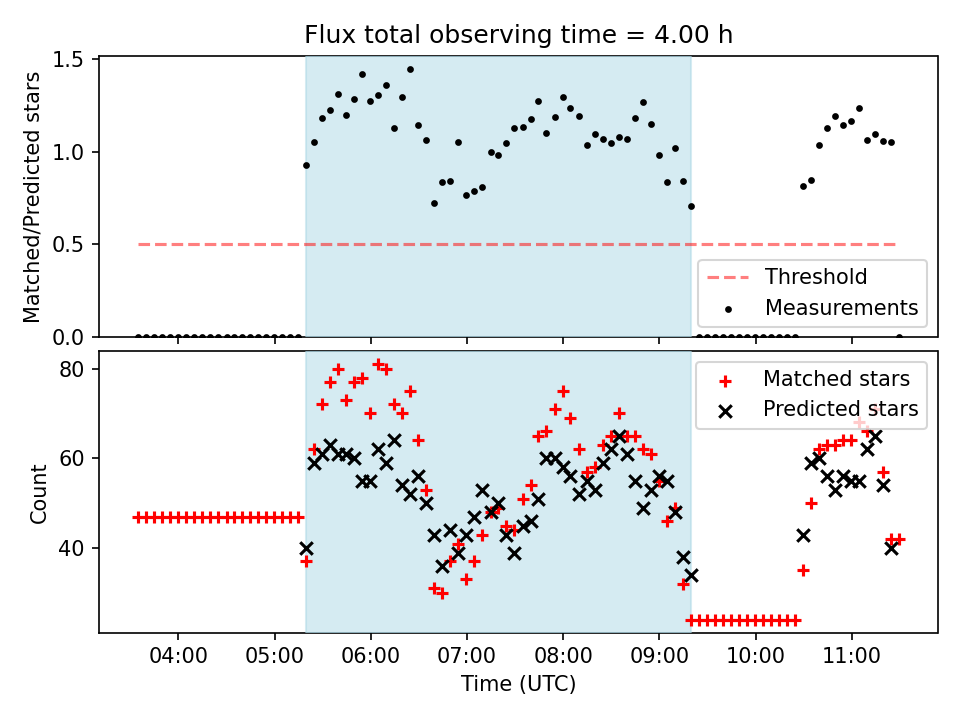 Flux total observing time = 4.00 h

Matched/Predicted stars

1.5
1.0
0.5
0.0

Threshold
Measurements

Count

80
60
40

Matched stars
Predicted stars

04:00
05:00
06:00
07:00
08:00
09:00
10:00
11:00

Time (UTC)